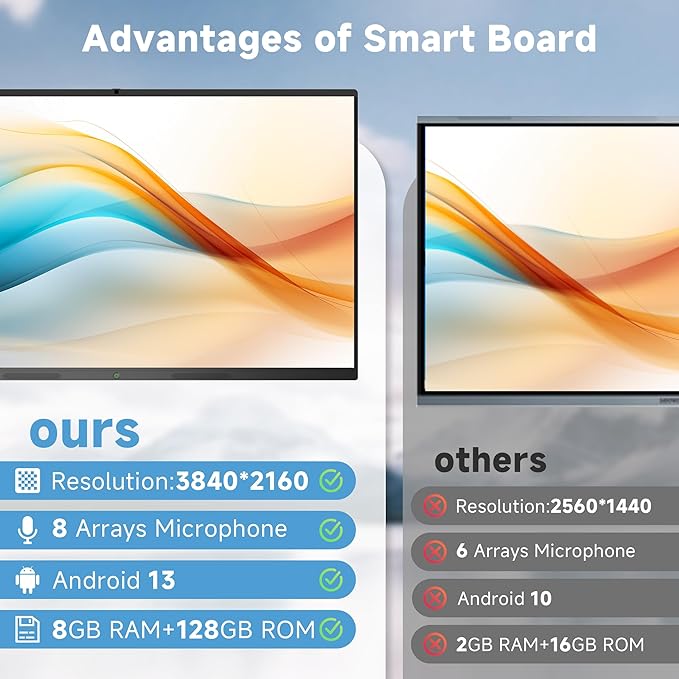 Advantages of Smart Board

ours

Resolution:3840*2160

8 Arrays Microphone

Android 13

8GB RAM+128GB ROM

others

Resolution:2560*1440

6 Arrays Microphone

Android 10

2GB RAM+16GB ROM